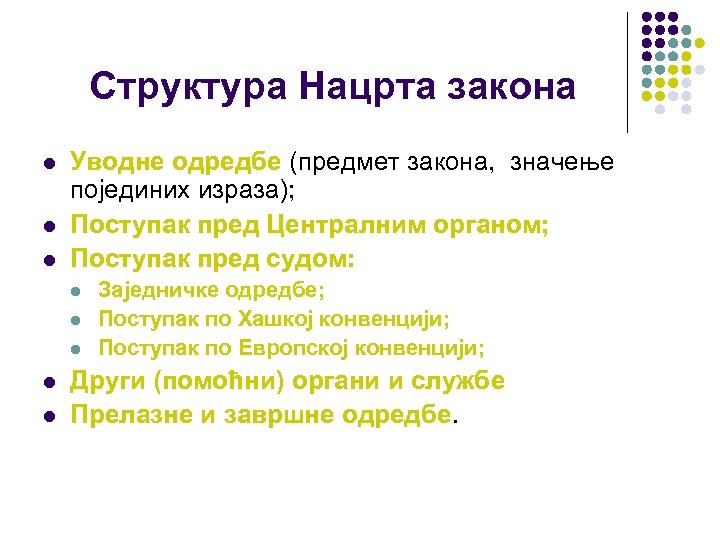 Структура Нацрта закона

- Уводне одредбе (предмет закона, значење појединих израза);
- Поступак пред Централним органом;
- Поступак пред судом:
  - Заједничке одредбе;
  - Поступак по Хашкој конвенцији;
  - Поступак по Европској конвенцији;
- Други (помоћни) органи и службе
- Прелазне и завршне одредбе.